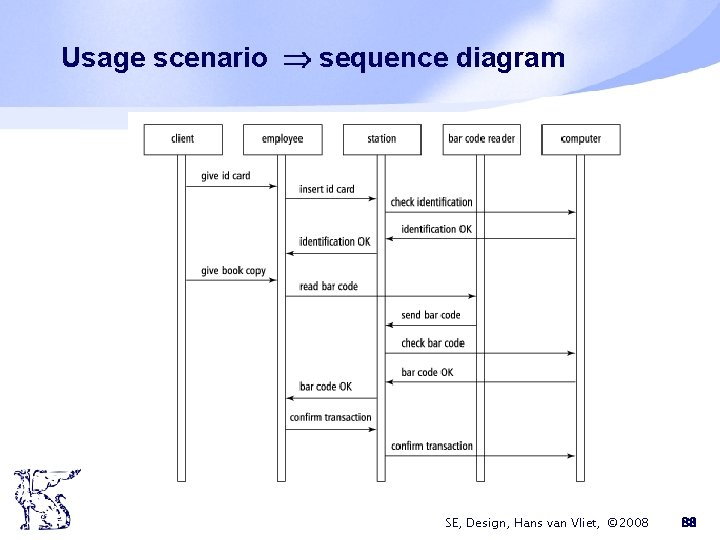 Usage scenario $\Rightarrow$ sequence diagram

client

employee

station

bar code reader

computer

give id card

insert id card

check identification

identification OK

identification OK

give book copy

read bar code

send bar code

check bar code

bar code OK

bar code OK

confirm transaction

confirm transaction

SE, Design, Hans van Vliet, ©2008

88